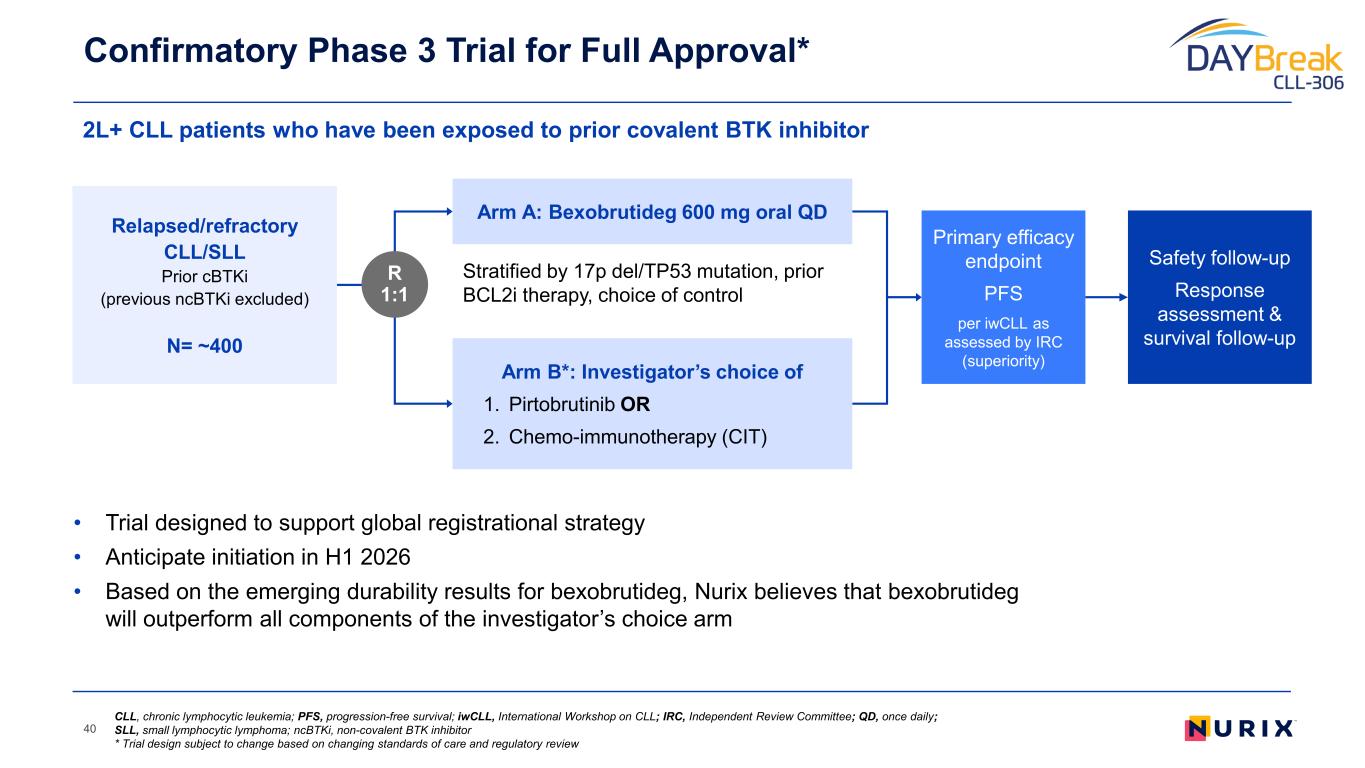 Confirmatory Phase 3 Trial for Full Approval*

DAYBreak CLL-306

2L+ CLL patients who have been exposed to prior covalent BTK inhibitor

Relapsed/refractory CLL/SLL
Prior cBTKi
(previous ncBTKi excluded)

N= ~400

R
1:1

Arm A: Bexobrutideg 600 mg oral QD

Stratified by 17p del/TP53 mutation, prior BCL2i therapy, choice of control

Arm B*: Investigator's choice of
1. Pirtobrutinib OR
2. Chemo-immunotherapy (CIT)

Primary efficacy endpoint
PFS
per iwCLL as assessed by IRC (superiority)

Safety follow-up
Response assessment & survival follow-up

• Trial designed to support global registrational strategy
• Anticipate initiation in H1 2026
• Based on the emerging durability results for bexobrutideg, Nurix believes that bexobrutideg will outperform all components of the investigator's choice arm

40

CLL, chronic lymphocytic leukemia; PFS, progression-free survival; iwCLL, International Workshop on CLL; IRC, Independent Review Committee; QD, once daily; SLL, small lymphocytic lymphoma; ncBTKi, non-covalent BTK inhibitor
* Trial design subject to change based on changing standards of care and regulatory review

NURIX